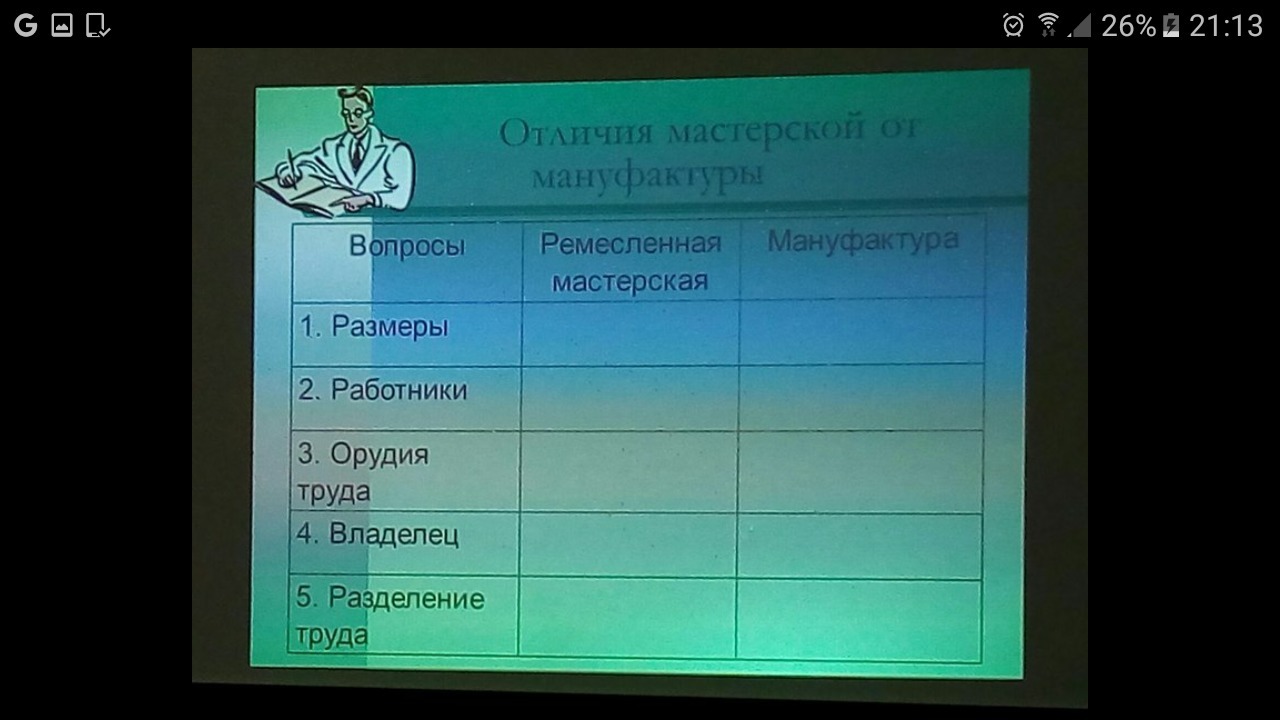 26% 21:13

Отличия мастерской от мануфактуры

| Вопросы | Ремесленная мастерская | Мануфактура |
|---|---|---|
| 1. Размеры | | |
| 2. Работники | | |
| 3. Орудия труда | | |
| 4. Владелец | | |
| 5. Разделение труда | | |